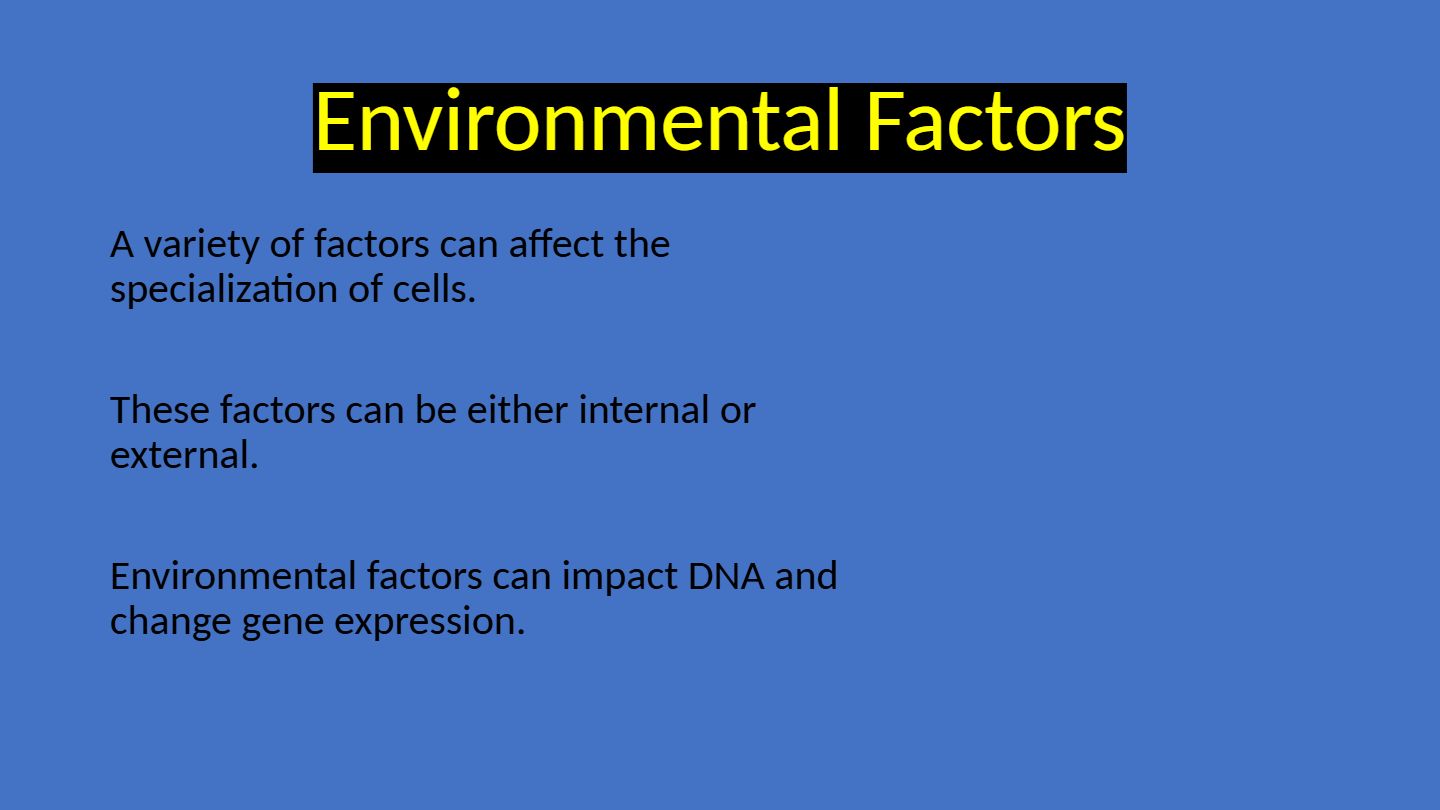 Environmental Factors

A variety of factors can affect the specialization of cells.

These factors can be either internal or external.

Environmental factors can impact DNA and change gene expression.